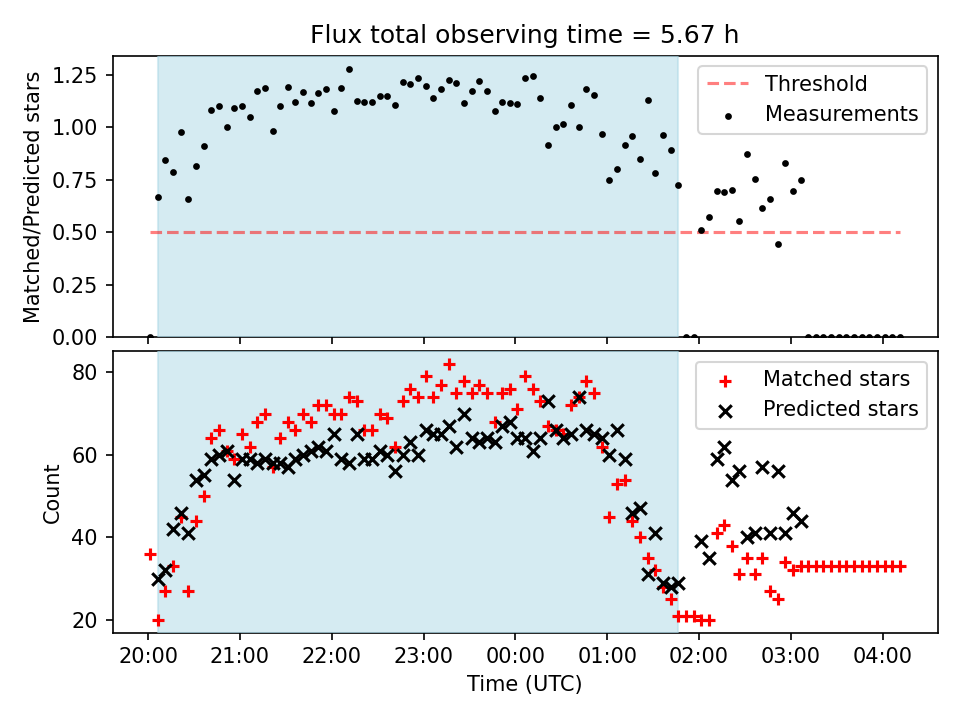 Flux total observing time = 5.67 h

Matched/Predicted stars

1.25
1.00
0.75
0.50
0.25
0.00

Threshold
Measurements

Count

80
60
40
20

Matched stars
Predicted stars

20:00 21:00 22:00 23:00 00:00 01:00 02:00 03:00 04:00

Time (UTC)